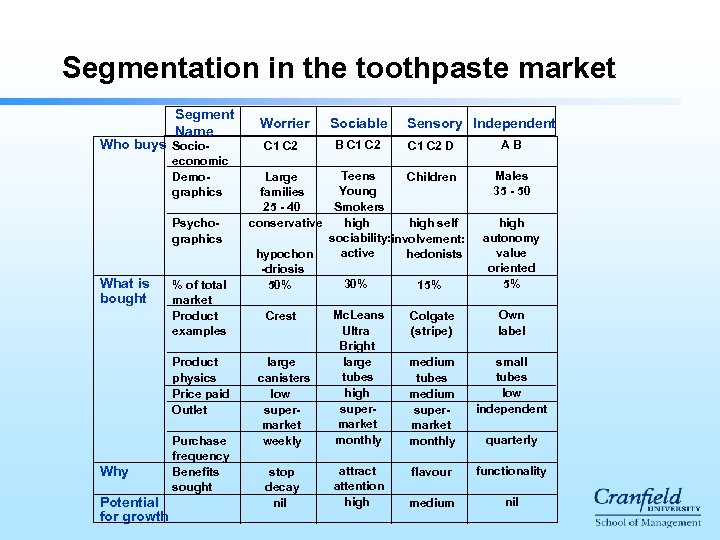 Segmentation in the toothpaste market

| | Segment Name | Worrier | Sociable | Sensory | Independent |
|---|---|---|---|---|---|
| Who buys | Socio-economic | C1 C2 | B C1 C2 | C1 C2 D | A B |
| | Demo-graphics | Large families 25 - 40 | Teens Young Smokers | Children | Males 35 - 50 |
| | Psycho-graphics | conservative hypochon-driosis | high sociability: active | high self involvement: hedonists | high autonomy value oriented |
| What is bought | % of total market | 50% | 30% | 15% | 5% |
| | Product examples | Crest | McLeans Ultra Bright | Colgate (stripe) | Own label |
| | Product physics | large canisters | large tubes | medium tubes | small tubes |
| | Price paid | low | high | medium | low |
| | Outlet | super-market | super-market | super-market | independent |
| | Purchase frequency | weekly | monthly | monthly | quarterly |
| Why | Benefits sought | stop decay | attract attention | flavour | functionality |
| Potential for growth | | nil | high | medium | nil |

Cranfield UNIVERSITY
School of Management